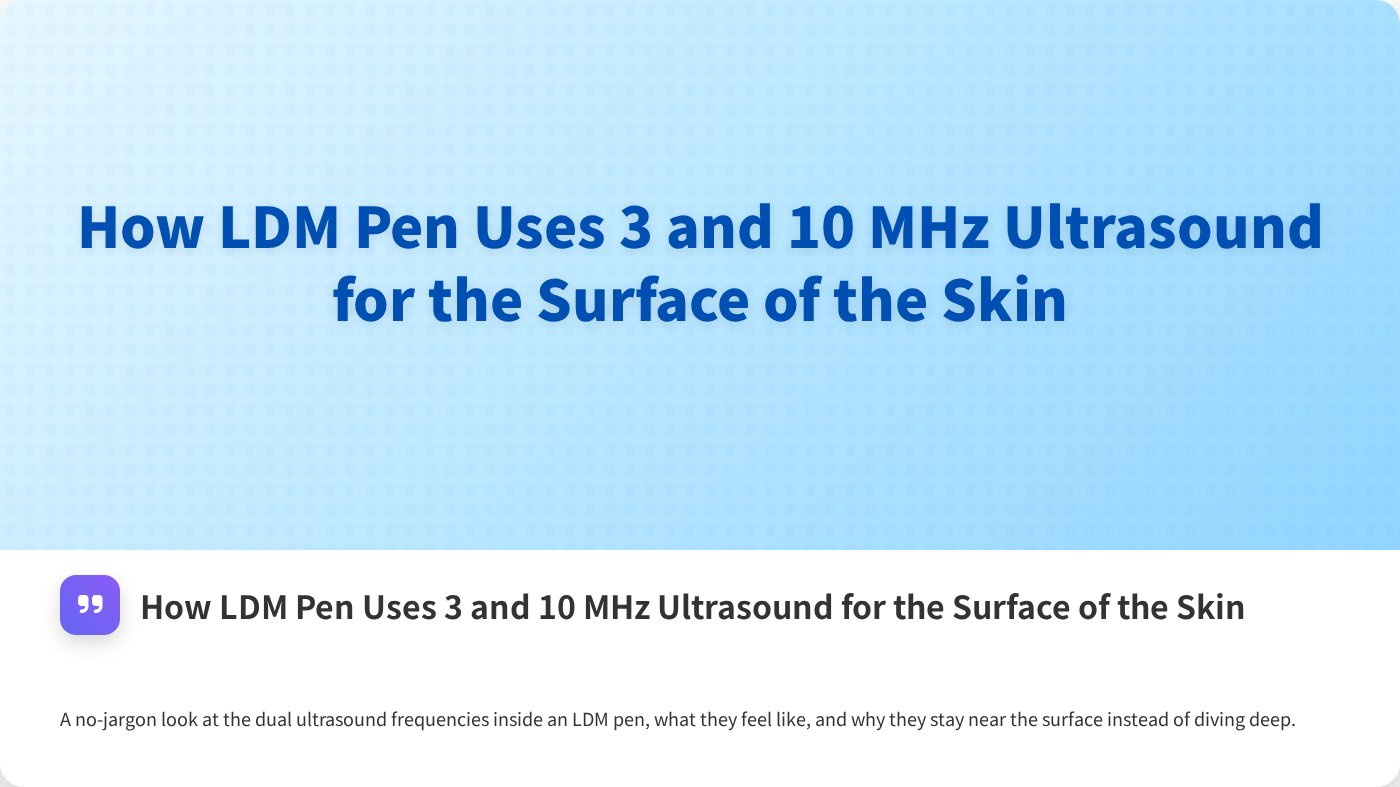 How LDM Pen Uses 3 and 10 MHz Ultrasound for the Surface of the Skin

How LDM Pen Uses 3 and 10 MHz Ultrasound for the Surface of the Skin

A no-jargon look at the dual ultrasound frequencies inside an LDM pen, what they feel like, and why they stay near the surface instead of diving deep.